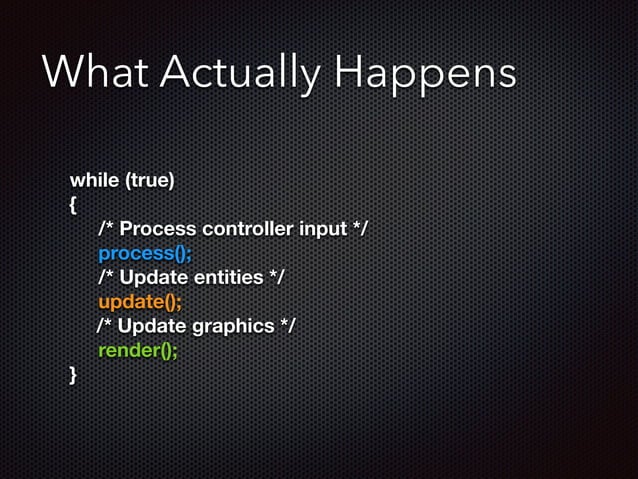 What Actually Happens

while (true)
{
/* Process controller input */
process();
/* Update entities */
update();
/* Update graphics */
render();
}